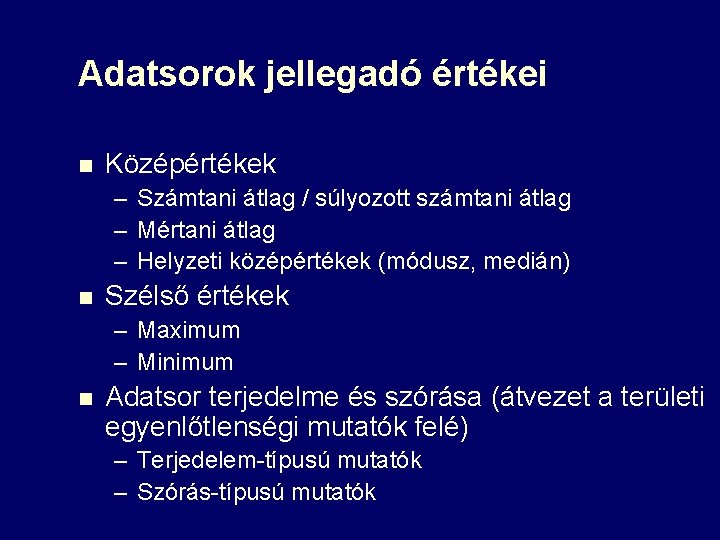 Adatsorok jellegadó értékei

- Középértékek
  – Számtani átlag / súlyozott számtani átlag
  – Mértani átlag
  – Helyzeti középértékek (módusz, medián)
- Szélső értékek
  – Maximum
  – Minimum
- Adatsor terjedelme és szórása (átvezet a területi egyenlőtlenségi mutatók felé)
  – Terjedelem-típusú mutatók
  – Szórás-típusú mutatók